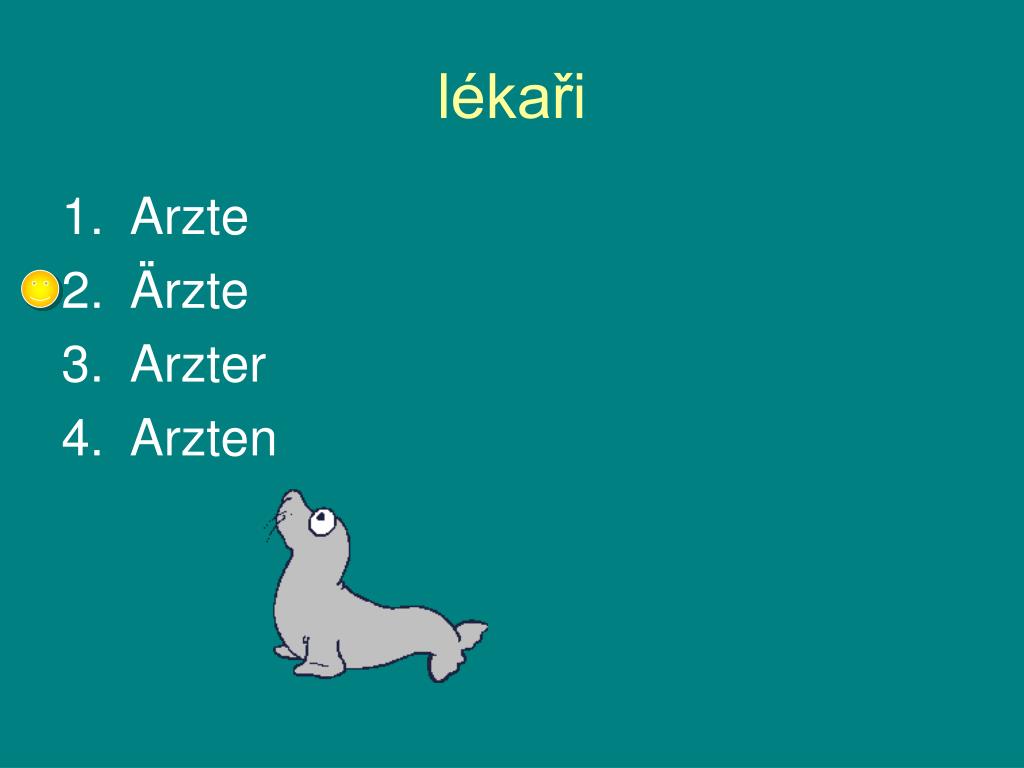 lékaři

1. Arzte
2. Ärzte
3. Arzter
4. Arzten